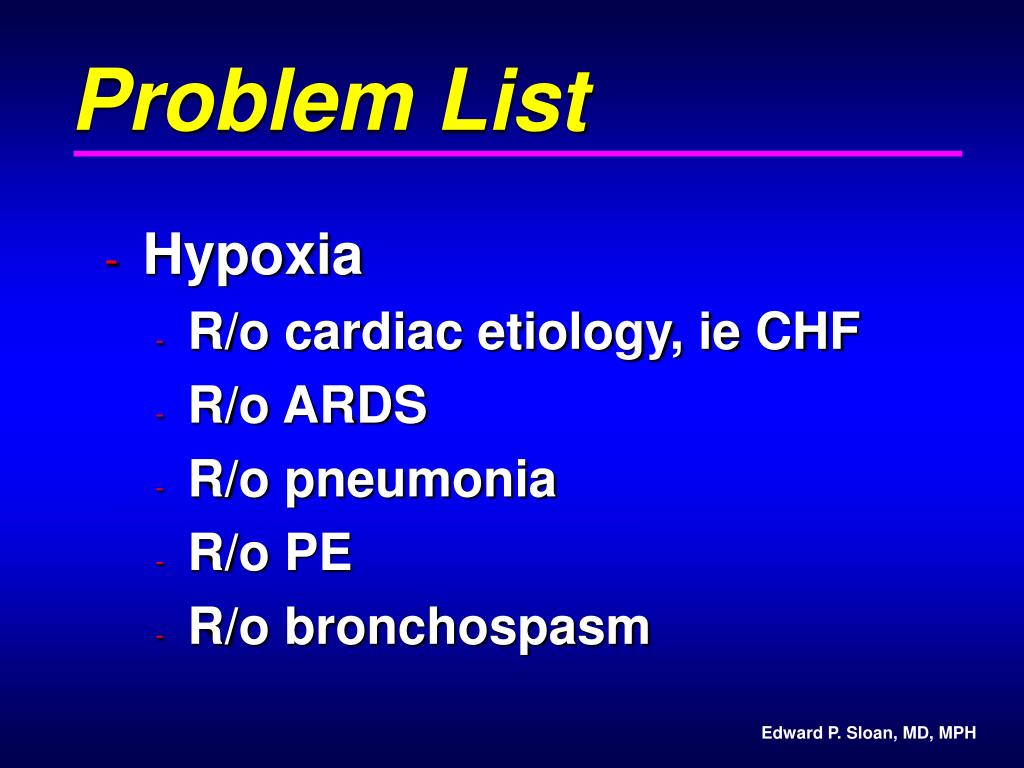 Problem List

- Hypoxia
  - R/o cardiac etiology, ie CHF
  - R/o ARDS
  - R/o pneumonia
  - R/o PE
  - R/o bronchospasm

Edward P. Sloan, MD, MPH